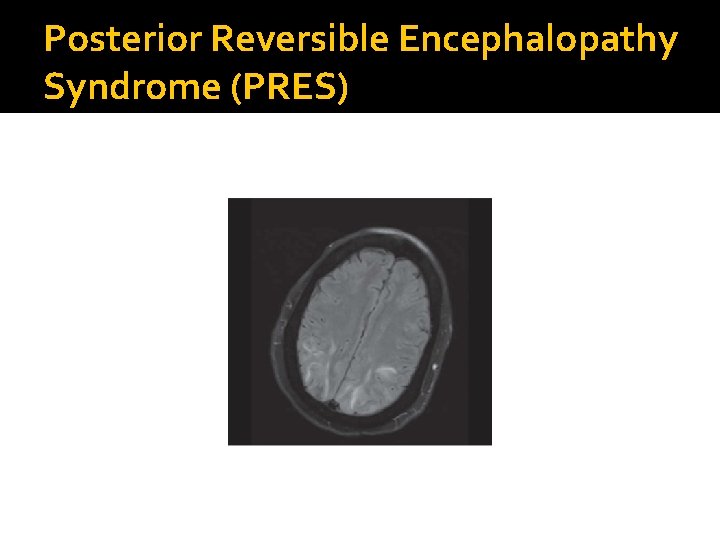 Posterior Reversible Encephalopathy Syndrome (PRES)